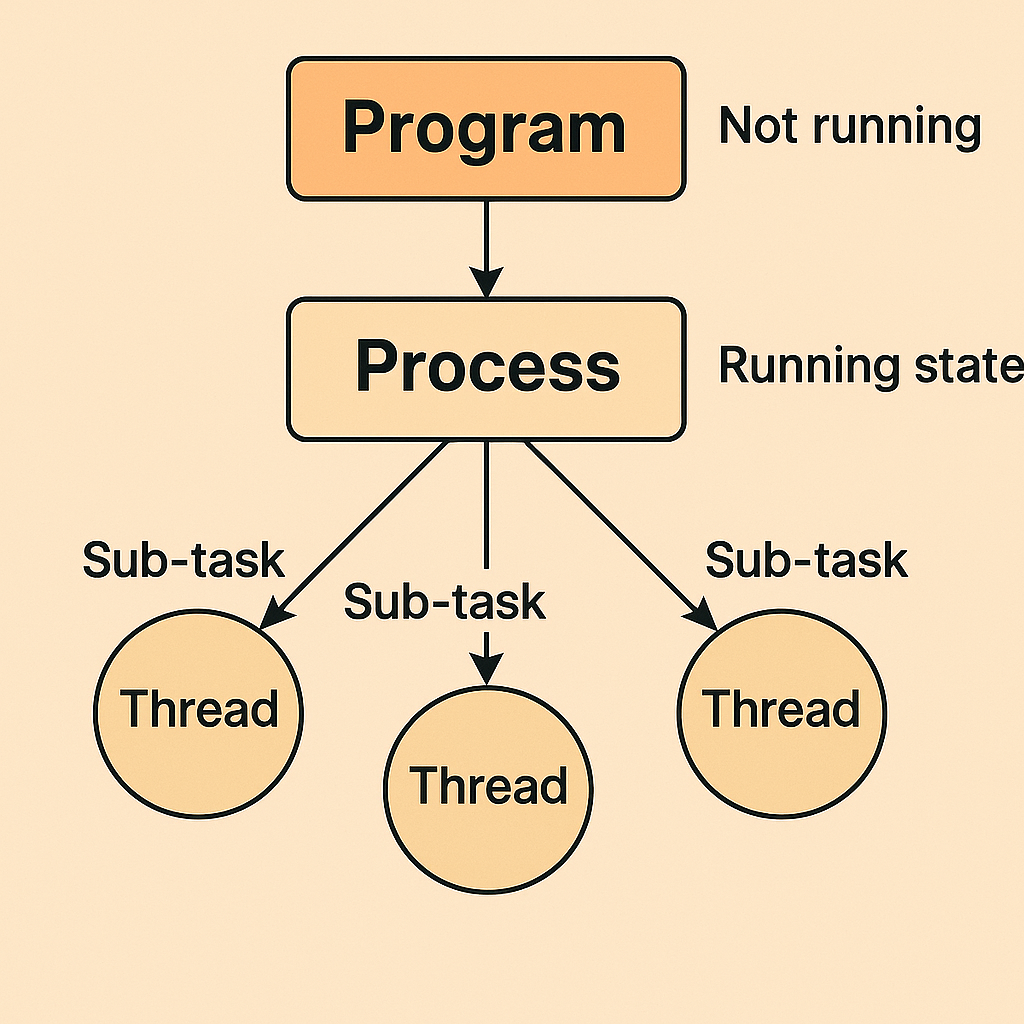 Program

Not running

Process

Running state

Sub-task

Sub-task

Sub-task

Thread

Thread

Thread